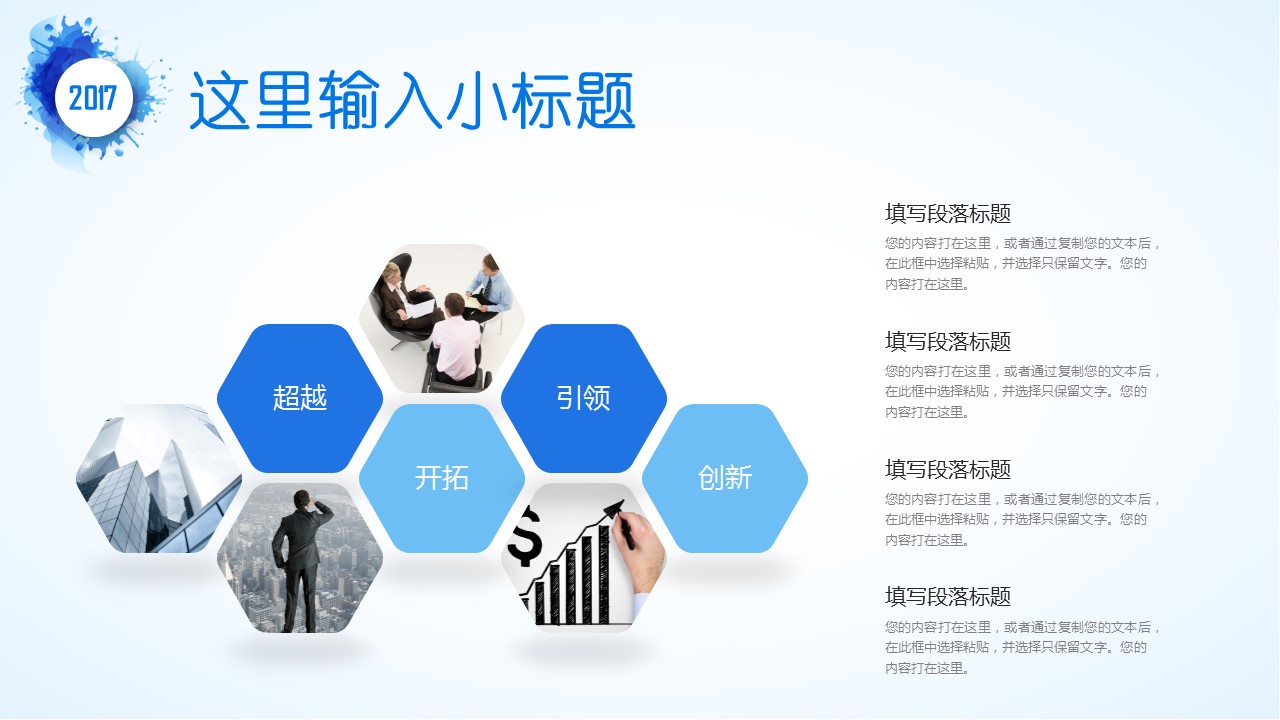 2017

这里输入小标题

超越

引领

开拓

创新

$

填写段落标题

您的内容打在这里，或者通过复制您的文本后，在此框中选择粘贴，并选择只保留文字。您的内容打在这里。

填写段落标题

您的内容打在这里，或者通过复制您的文本后，在此框中选择粘贴，并选择只保留文字。您的内容打在这里。

填写段落标题

您的内容打在这里，或者通过复制您的文本后，在此框中选择粘贴，并选择只保留文字。您的内容打在这里。

填写段落标题

您的内容打在这里，或者通过复制您的文本后，在此框中选择粘贴，并选择只保留文字。您的内容打在这里。